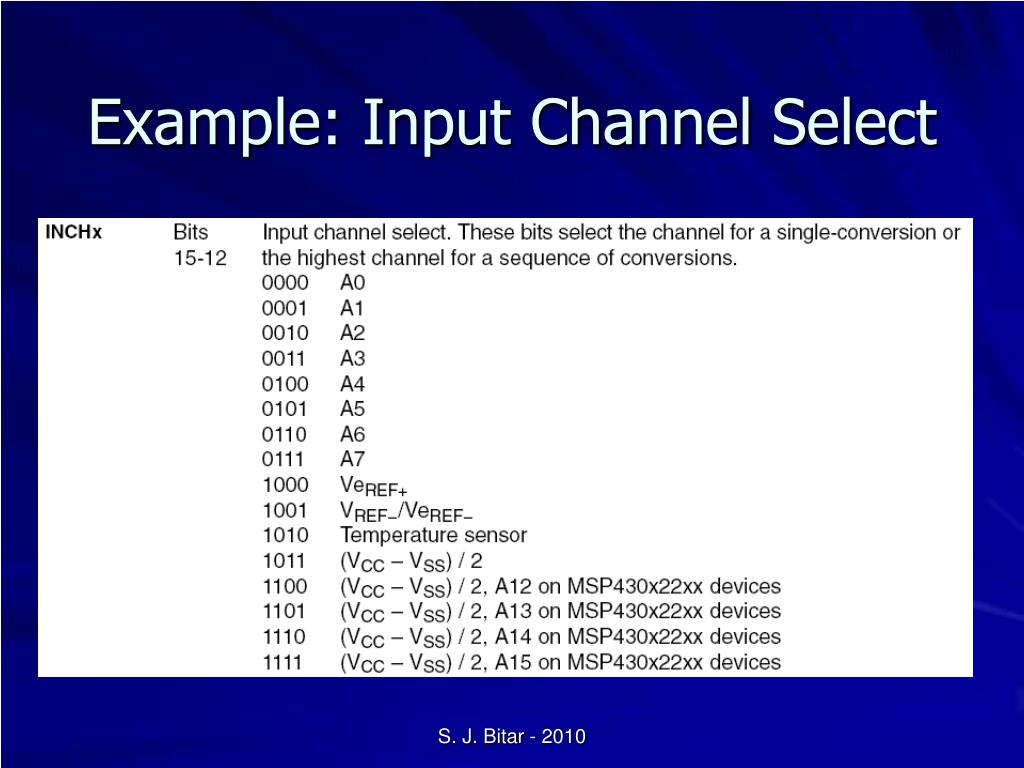 Example: Input Channel Select

INCHx Bits 15-12 Input channel select. These bits select the channel for a single-conversion or the highest channel for a sequence of conversions.

0000 A0
0001 A1
0010 A2
0011 A3
0100 A4
0101 A5
0110 A6
0111 A7
1000 $Ve_{REF+}$
1001 $V_{REF-}/Ve_{REF-}$
1010 Temperature sensor
1011 $(V_{CC} - V_{SS}) / 2$
1100 $(V_{CC} - V_{SS}) / 2$, A12 on MSP430x22xx devices
1101 $(V_{CC} - V_{SS}) / 2$, A13 on MSP430x22xx devices
1110 $(V_{CC} - V_{SS}) / 2$, A14 on MSP430x22xx devices
1111 $(V_{CC} - V_{SS}) / 2$, A15 on MSP430x22xx devices

S. J. Bitar - 2010